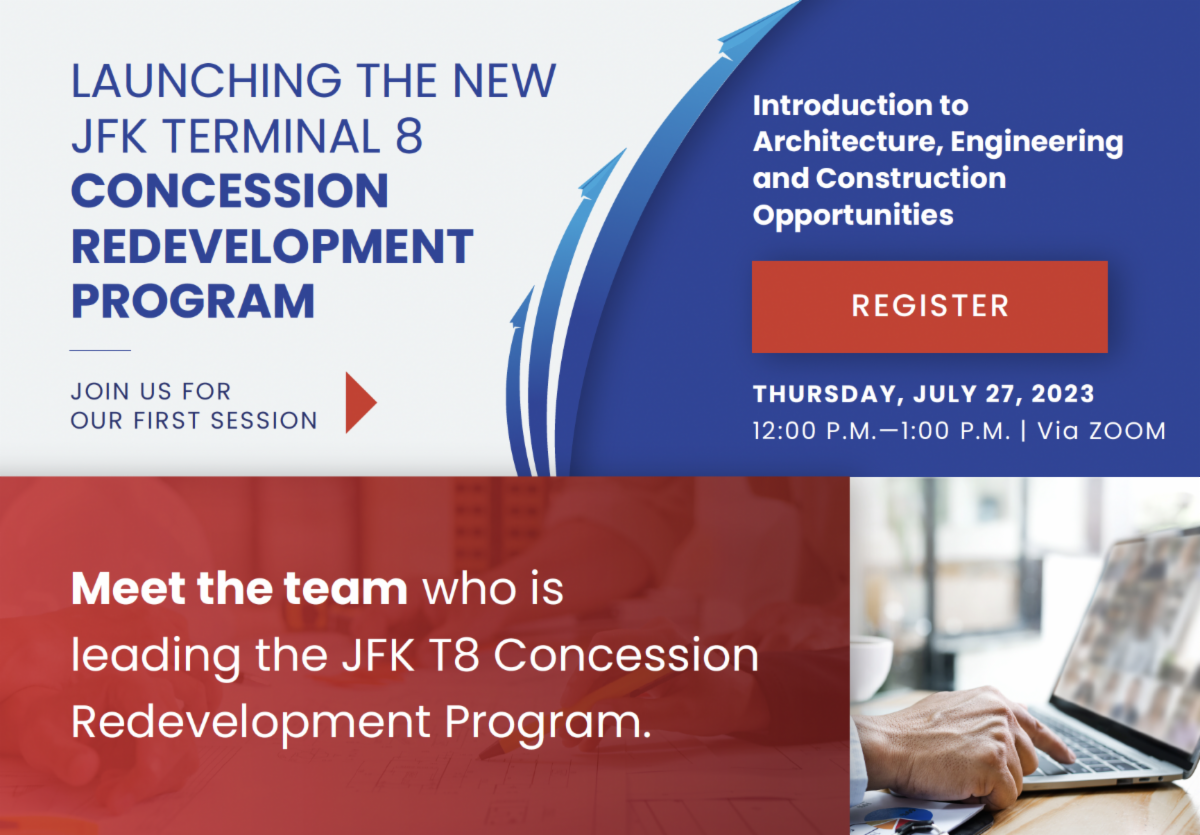 LAUNCHING THE NEW JFK TERMINAL 8 CONCESSION REDEVELOPMENT PROGRAM

JOIN US FOR OUR FIRST SESSION

Introduction to Architecture, Engineering and Construction Opportunities

REGISTER

THURSDAY, JULY 27, 2023
12:00 P.M.—1:00 P.M. | Via ZOOM

Meet the team who is leading the JFK T8 Concession Redevelopment Program.